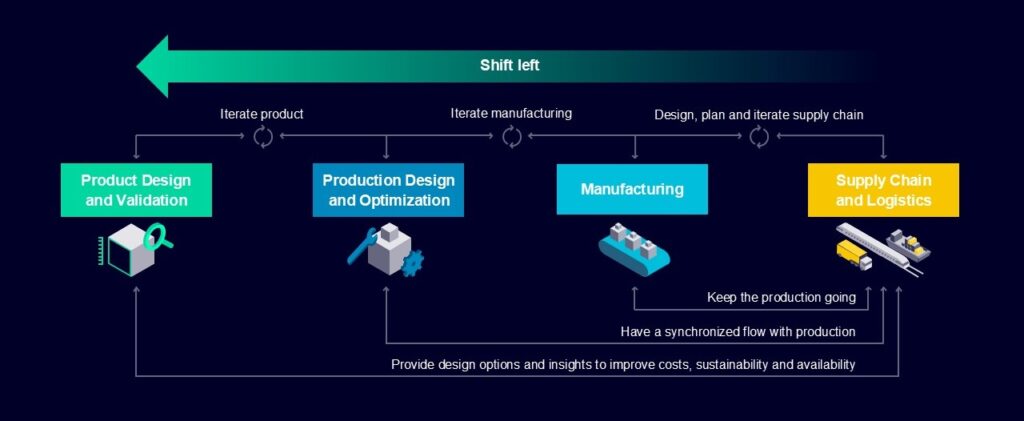 Shift left

Iterate product

Iterate manufacturing

Design, plan and iterate supply chain

Product Design and Validation

Production Design and Optimization

Manufacturing

Supply Chain and Logistics

Keep the production going

Have a synchronized flow with production

Provide design options and insights to improve costs, sustainability and availability